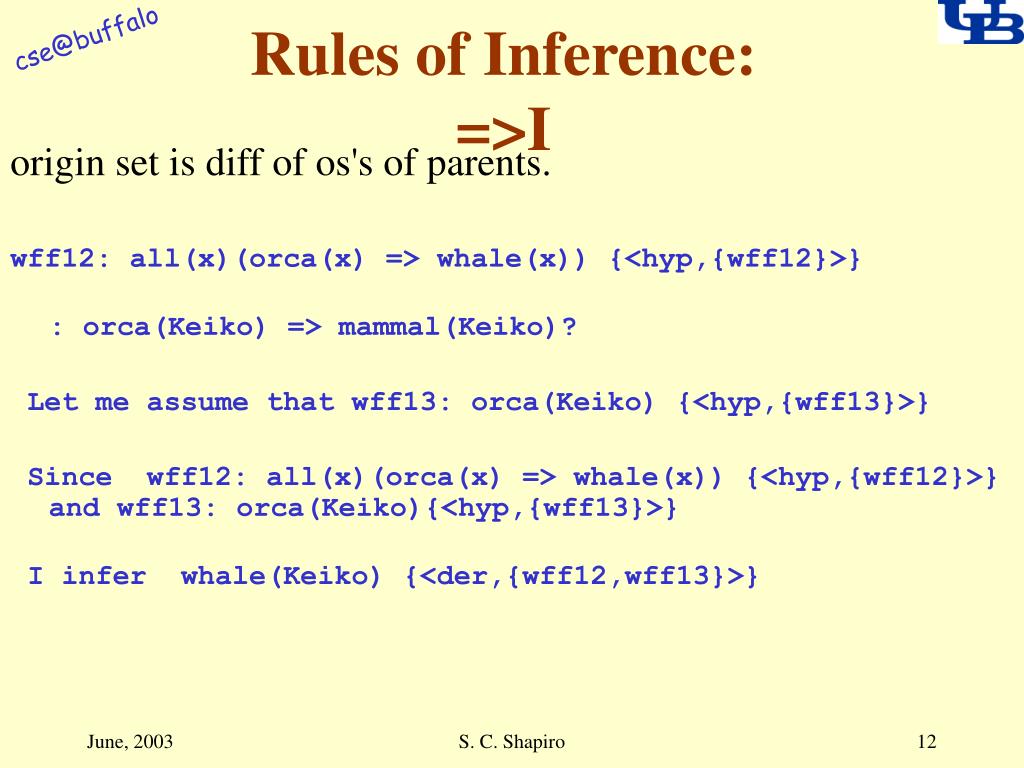 cse@buffalo

Rules of Inference: =>I

UB

origin set is diff of os's of parents.

wff12: all(x)(orca(x) => whale(x)) {<hyp,{wff12}>}

: orca(Keiko) => mammal(Keiko)?

Let me assume that wff13: orca(Keiko) {<hyp,{wff13}>}

Since wff12: all(x)(orca(x) => whale(x)) {<hyp,{wff12}>} and wff13: orca(Keiko){<hyp,{wff13}>}

I infer whale(Keiko) {<der,{wff12,wff13}>}

June, 2003

S. C. Shapiro

12